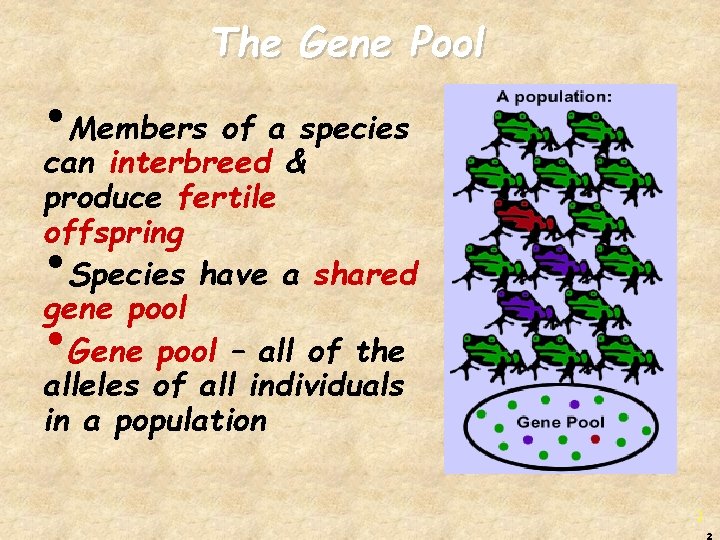 The Gene Pool

•Members of a species can interbreed & produce fertile offspring

•Species have a shared gene pool

•Gene pool – all of the alleles of all individuals in a population

A population:

Gene Pool

2

2